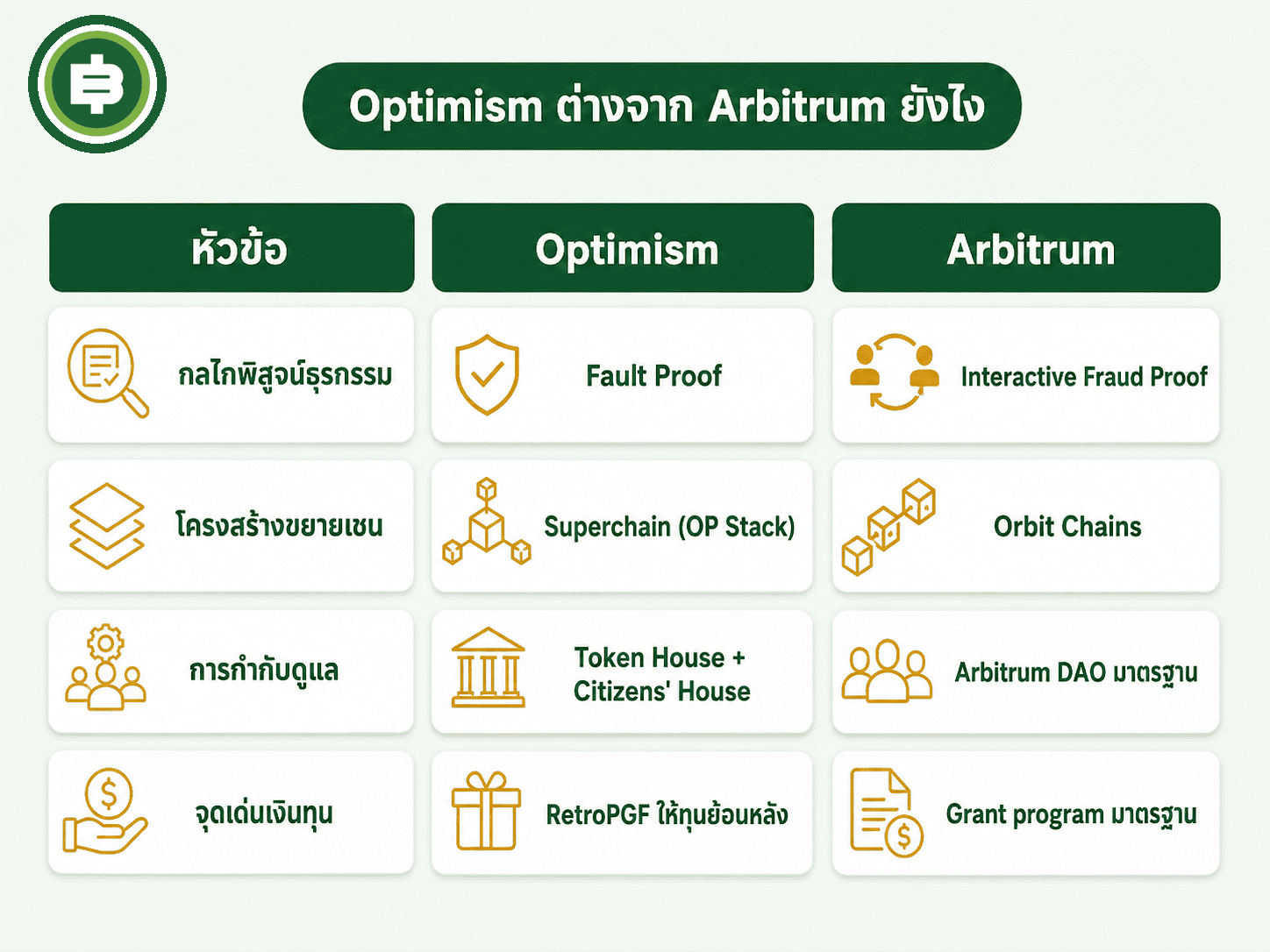 Optimism ต่างจาก Arbitrum ยังไง

| หัวข้อ | Optimism | Arbitrum |
|---|---|---|
| กลไกพิสูจน์ธุรกรรม | Fault Proof | Interactive Fraud Proof |
| โครงสร้างขยายเชน | Superchain (OP Stack) | Orbit Chains |
| การกำกับดูแล | Token House + Citizens' House | Arbitrum DAO มาตรฐาน |
| จุดเด่นเงินทุน | RetroPGF ให้ทุนย้อนหลัง | Grant program มาตรฐาน |